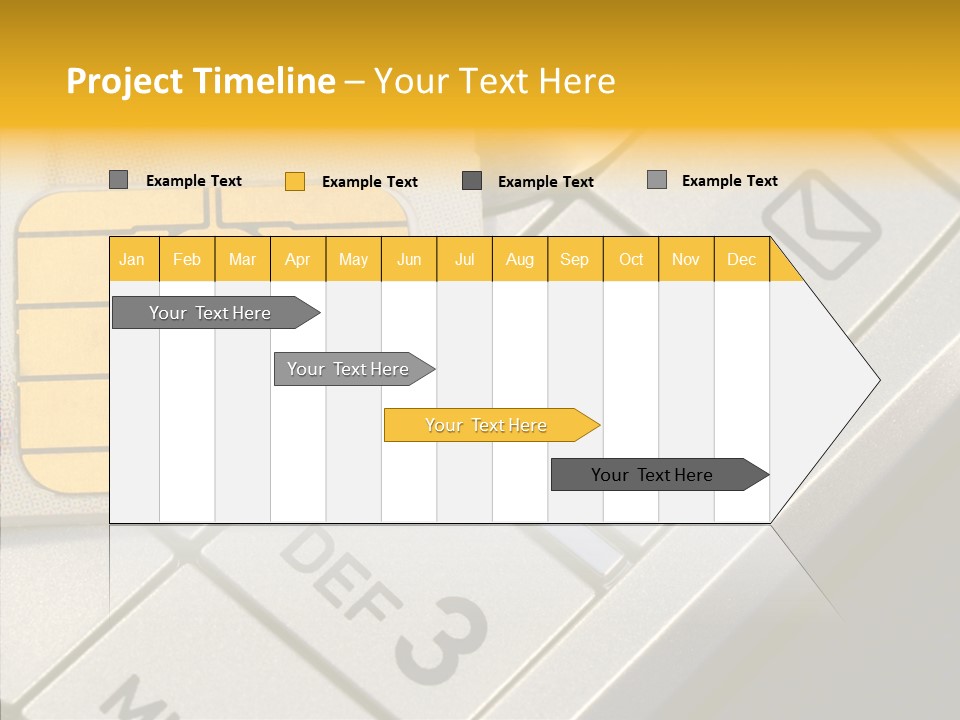 Project Timeline – Your Text Here

Example Text
Example Text
Example Text
Example Text

| Jan | Feb | Mar | Apr | May | Jun | Jul | Aug | Sep | Oct | Nov | Dec |
|---|---|---|---|---|---|---|---|---|---|---|---|

Your Text Here
Your Text Here
Your Text Here
Your Text Here

DEF 3